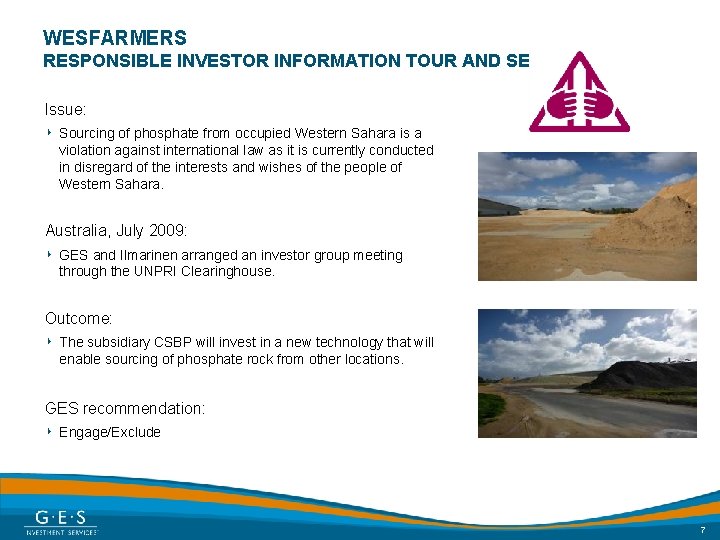 WESFARMERS
RESPONSIBLE INVESTOR INFORMATION TOUR AND SE

Issue:

‣ Sourcing of phosphate from occupied Western Sahara is a violation against international law as it is currently conducted in disregard of the interests and wishes of the people of Western Sahara.

Australia, July 2009:

‣ GES and Ilmarinen arranged an investor group meeting through the UNPRI Clearinghouse.

Outcome:

‣ The subsidiary CSBP will invest in a new technology that will enable sourcing of phosphate rock from other locations.

GES recommendation:

‣ Engage/Exclude

G·E·S
INVESTMENT SERVICES

7